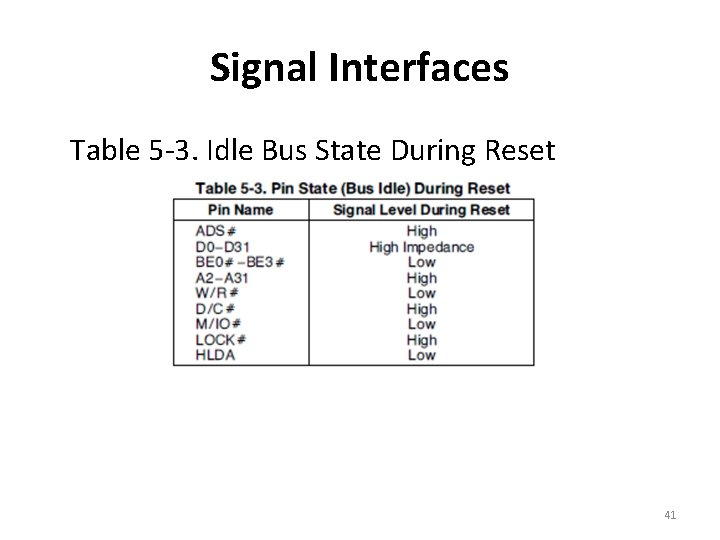 Signal Interfaces

Table 5-3. Idle Bus State During Reset

Table 5-3. Pin State (Bus Idle) During Reset

| Pin Name | Signal Level During Reset |
|---|---|
| ADS# | High |
| D0–D31 | High Impedance |
| BE0#–BE3# | Low |
| A2–A31 | High |
| W/R# | Low |
| D/C# | High |
| M/IO# | Low |
| LOCK# | High |
| HLDA | Low |

41